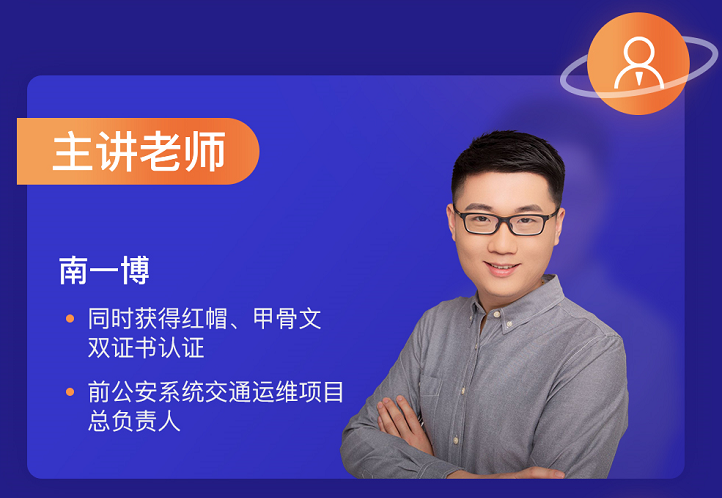 主讲老师

南一博

• 同时获得红帽、甲骨文双证书认证

• 前公安系统交通运维项目总负责人